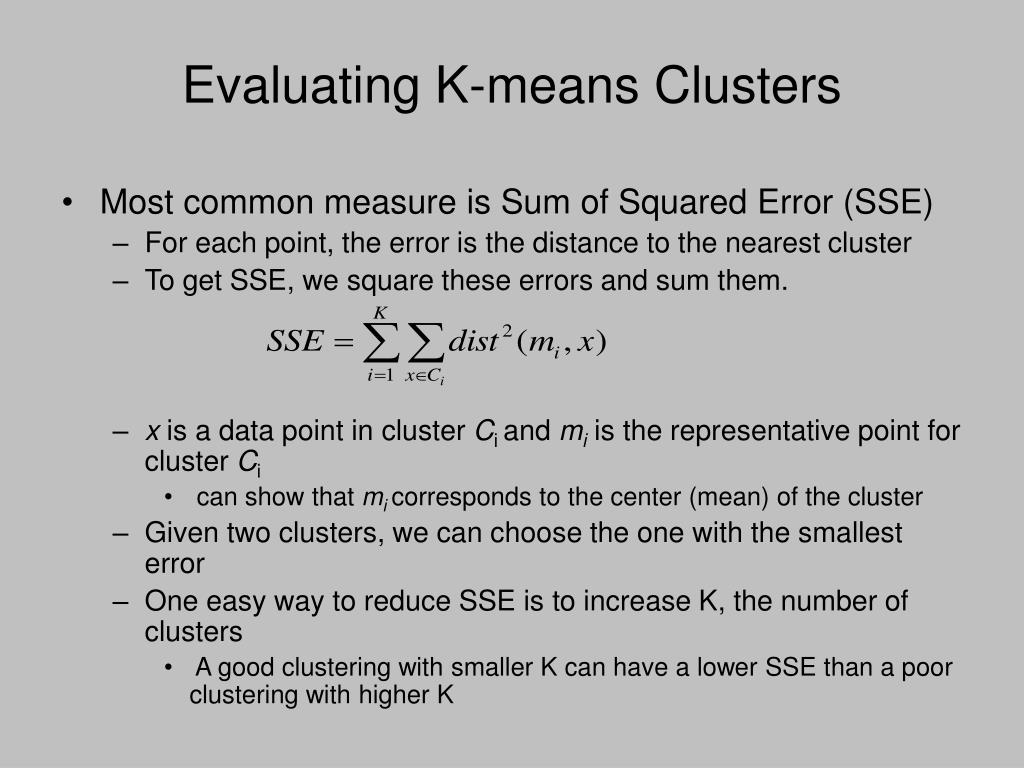 Evaluating K-means Clusters

• Most common measure is Sum of Squared Error (SSE)
– For each point, the error is the distance to the nearest cluster
– To get SSE, we square these errors and sum them.

$SSE = \sum_{i=1}^{K} \sum_{x \in C_i} dist^2(m_i, x)$

– $x$ is a data point in cluster $C_i$ and $m_i$ is the representative point for cluster $C_i$
• can show that $m_i$ corresponds to the center (mean) of the cluster
– Given two clusters, we can choose the one with the smallest error
– One easy way to reduce SSE is to increase K, the number of clusters
• A good clustering with smaller K can have a lower SSE than a poor clustering with higher K